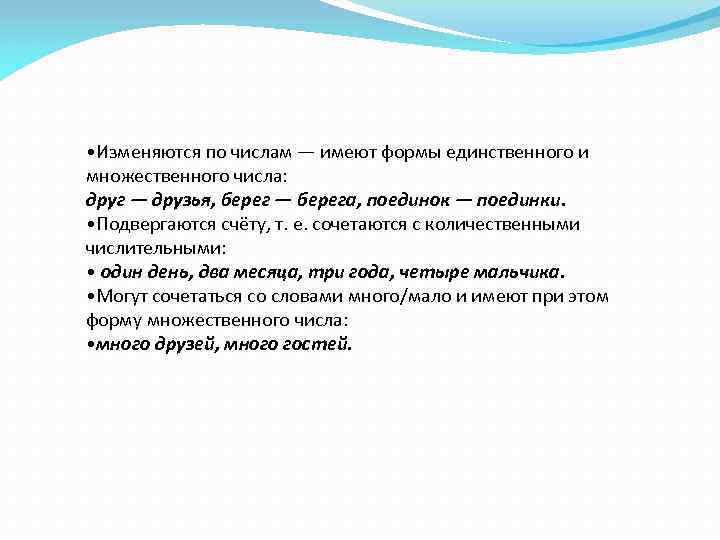 •Изменяются по числам — имеют формы единственного и множественного числа:
друг — друзья, берег — берега, поединок — поединки.
•Подвергаются счёту, т. е. сочетаются с количественными числительными:
• один день, два месяца, три года, четыре мальчика.
•Могут сочетаться со словами много/мало и имеют при этом форму множественного числа:
•много друзей, много гостей.